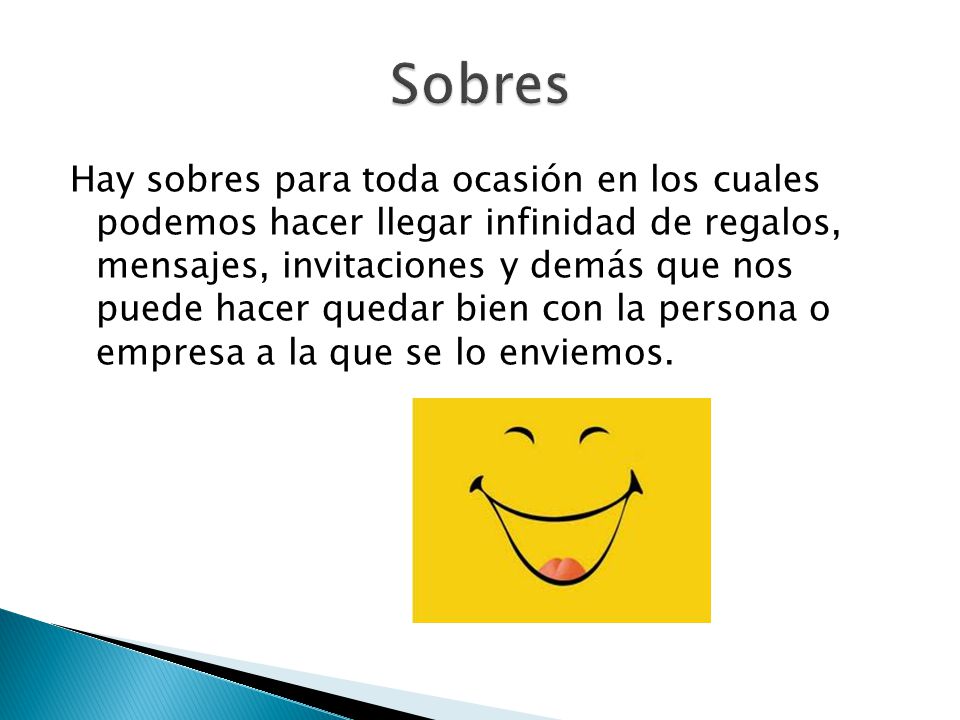 Sobres

Hay sobres para toda ocasión en los cuales podemos hacer llegar infinidad de regalos, mensajes, invitaciones y demás que nos puede hacer quedar bien con la persona o empresa a la que se lo enviemos.